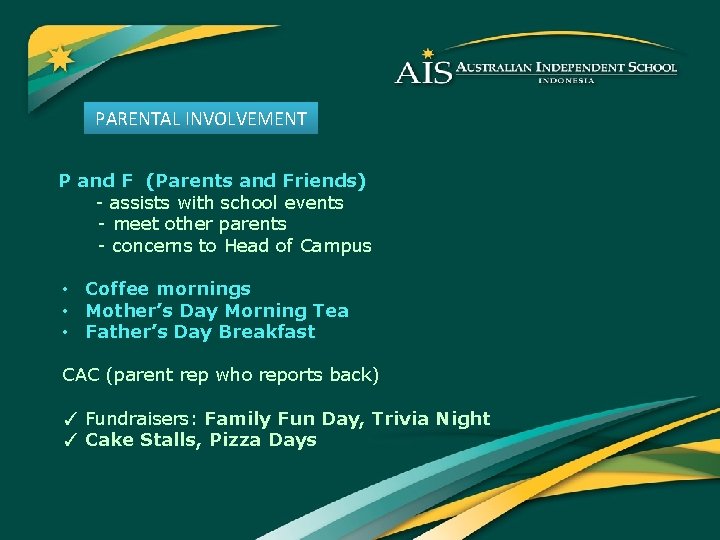 AIS AUSTRALIAN INDEPENDENT SCHOOL
INDONESIA

PARENTAL INVOLVEMENT

P and F (Parents and Friends)
- assists with school events
- meet other parents
- concerns to Head of Campus

• Coffee mornings
• Mother's Day Morning Tea
• Father's Day Breakfast

CAC (parent rep who reports back)

✓ Fundraisers: Family Fun Day, Trivia Night
✓ Cake Stalls, Pizza Days